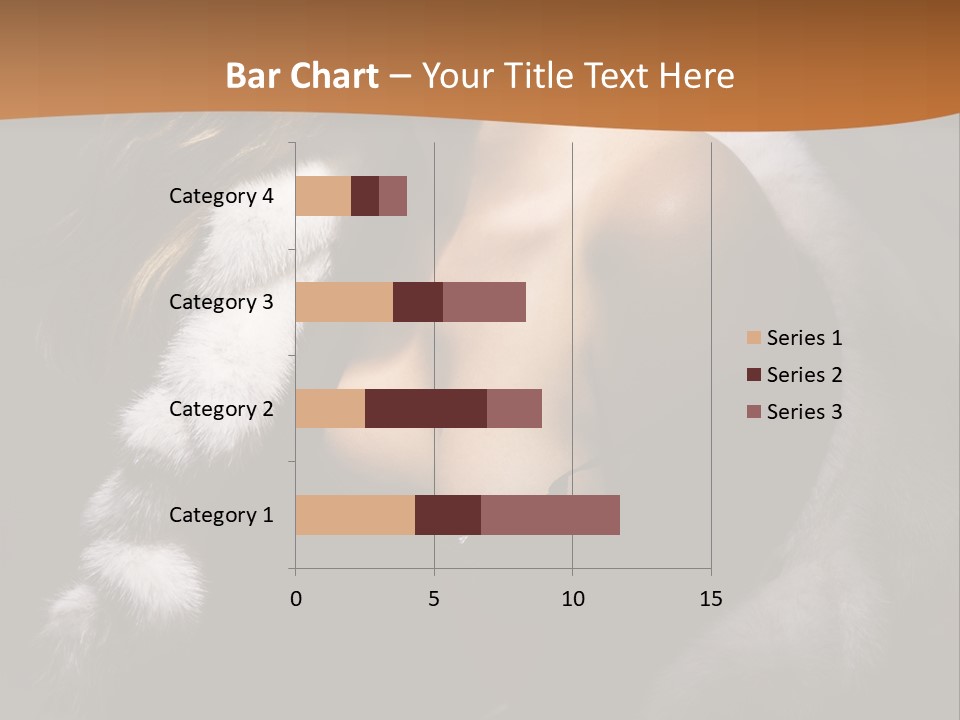 Bar Chart – Your Title Text Here

Category 4
Category 3
Category 2
Category 1

0
5
10
15

Series 1
Series 2
Series 3